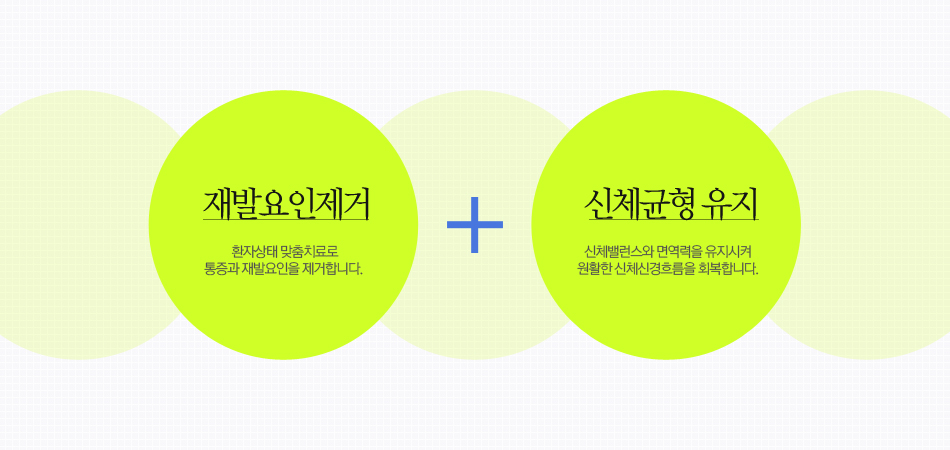 재발요인제거

환자상태 맞춤치료로
통증과 재발요인을 제거합니다.

+

신체균형 유지

신체밸런스와 면역력을 유지시켜
원활한 신체신경흐름을 회복합니다.